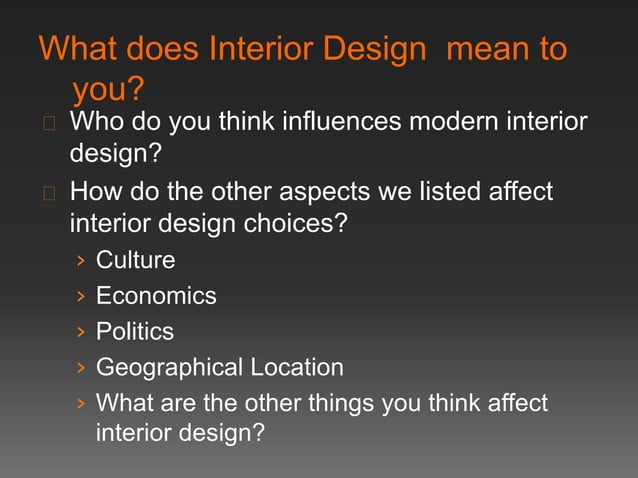 What does Interior Design  mean to you?

Who do you think influences modern interior design?

How do the other aspects we listed affect interior design choices?

› Culture
› Economics
› Politics
› Geographical Location
› What are the other things you think affect interior design?